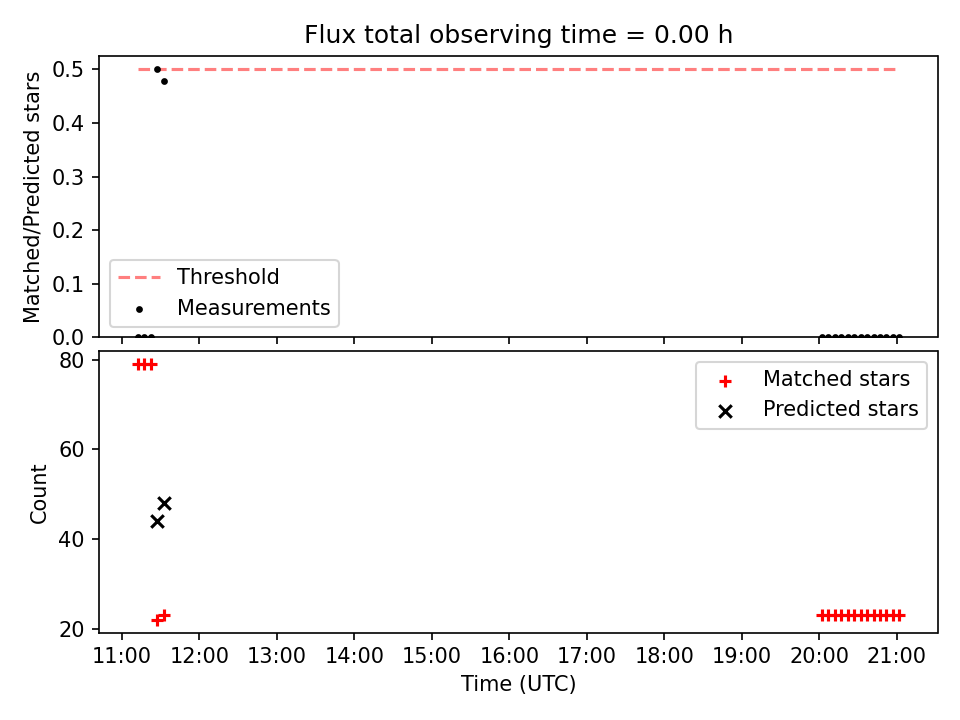 Flux total observing time = 0.00 h

Matched/Predicted stars

0.5
0.4
0.3
0.2
0.1
0.0

Threshold
Measurements

Count

80
60
40
20

Matched stars
Predicted stars

11:00 12:00 13:00 14:00 15:00 16:00 17:00 18:00 19:00 20:00 21:00

Time (UTC)